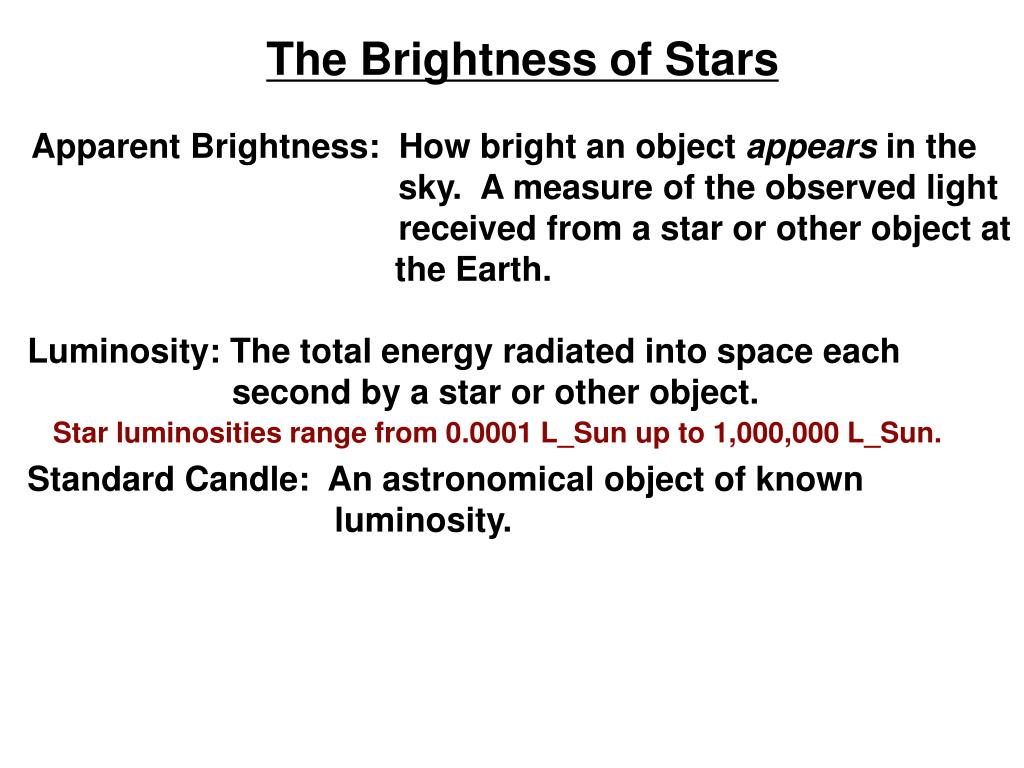 The Brightness of Stars

Apparent Brightness: How bright an object appears in the sky. A measure of the observed light received from a star or other object at the Earth.

Luminosity: The total energy radiated into space each second by a star or other object.

Star luminosities range from 0.0001 L_Sun up to 1,000,000 L_Sun.

Standard Candle: An astronomical object of known luminosity.